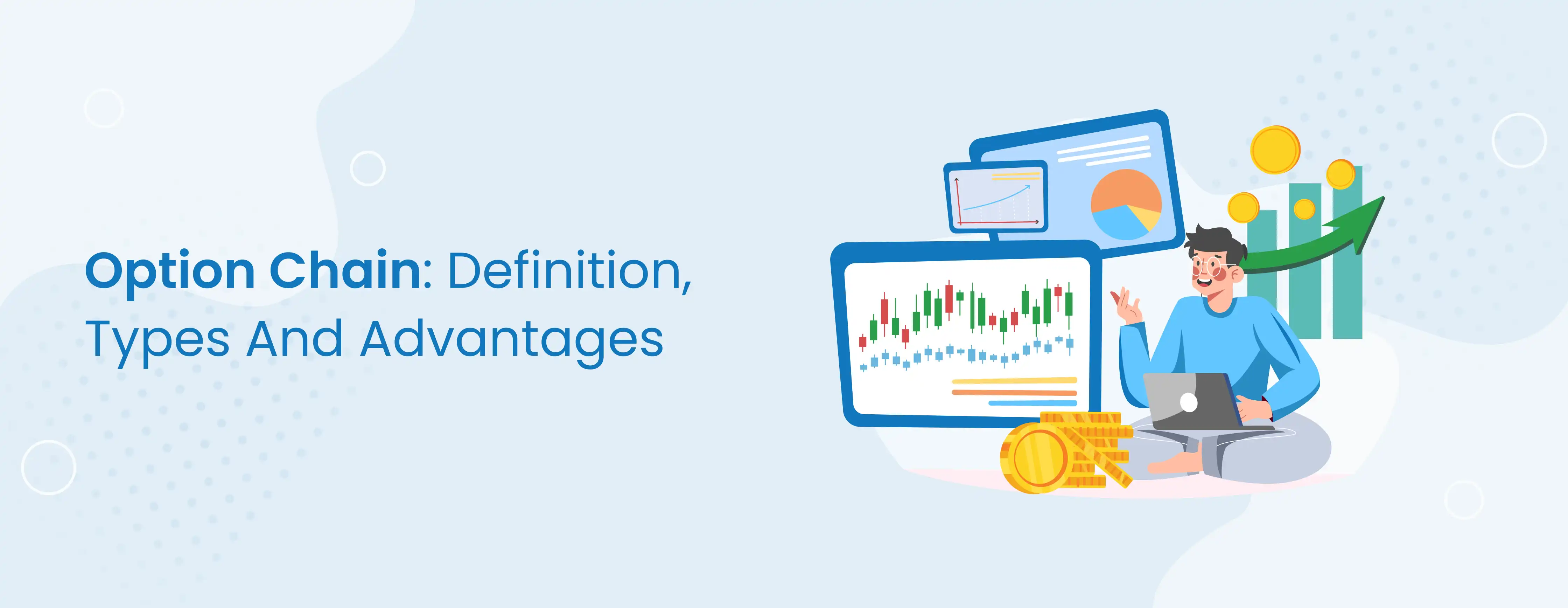 Option Chain: Definition, Types And Advantages